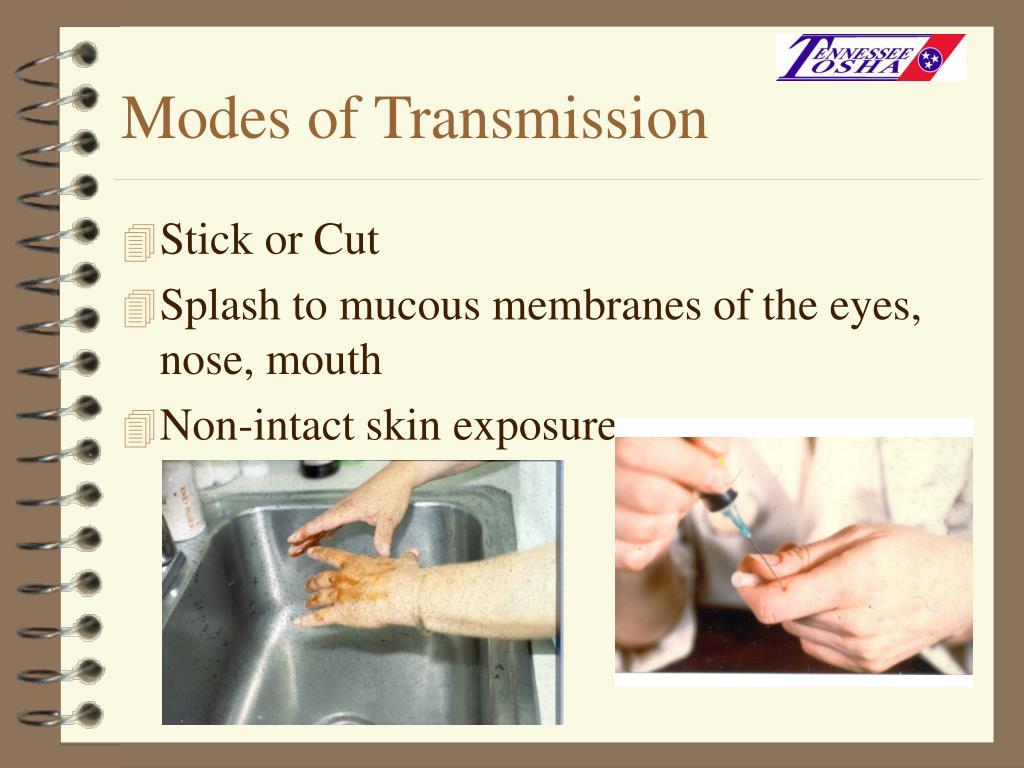 TENNESSEE OSHA

Modes of Transmission

Stick or Cut

Splash to mucous membranes of the eyes, nose, mouth

Non-intact skin exposure